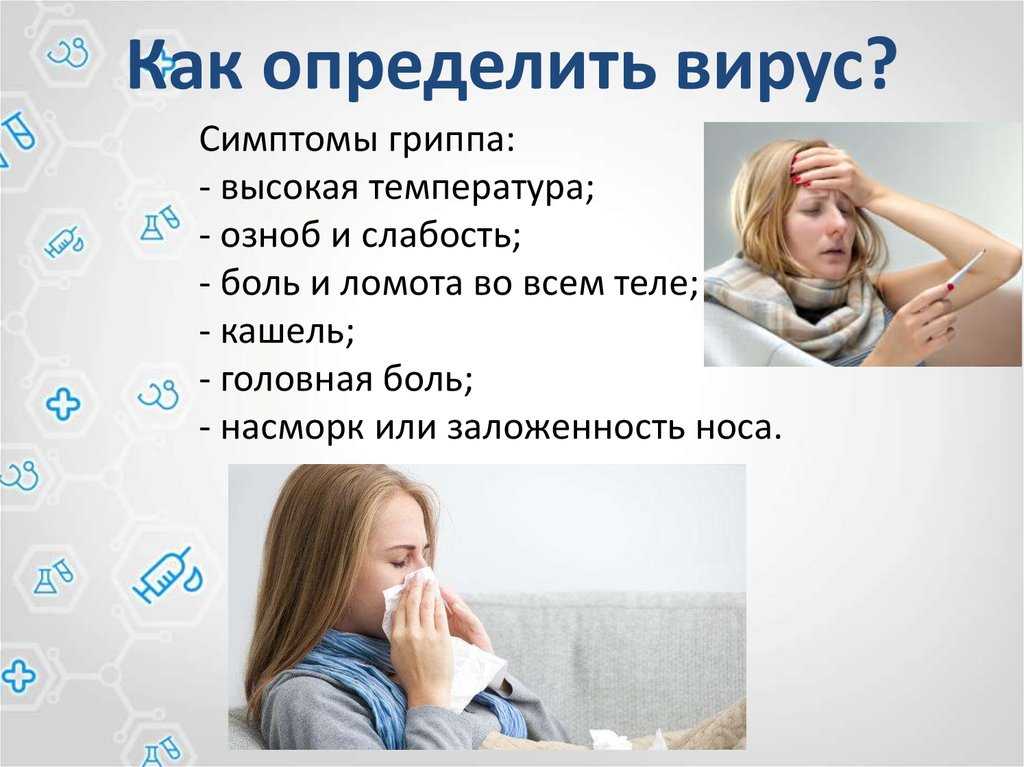 Как определить вирус?

Симптомы гриппа:
- высокая температура;
- озноб и слабость;
- боль и ломота во всем теле;
- кашель;
- головная боль;
- насморк или заложенность носа.